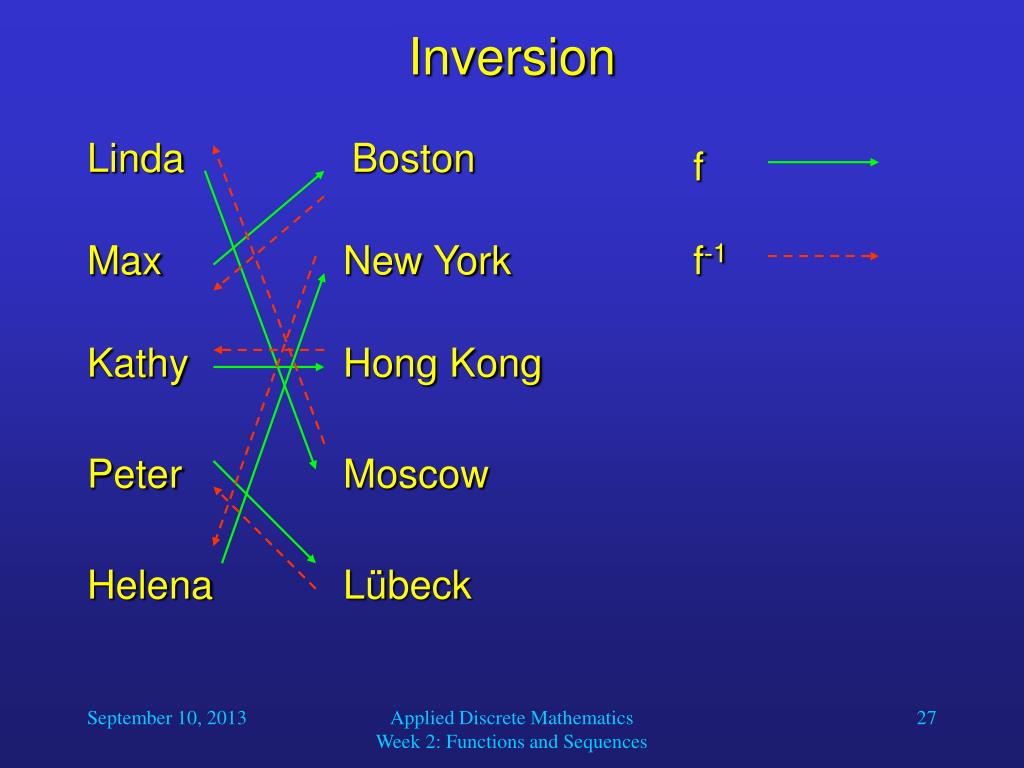 Inversion

Linda

Max

Kathy

Peter

Helena

Boston

New York

Hong Kong

Moscow

Lübeck

f

$f^{-1}$

September 10, 2013

Applied Discrete Mathematics
Week 2: Functions and Sequences

27